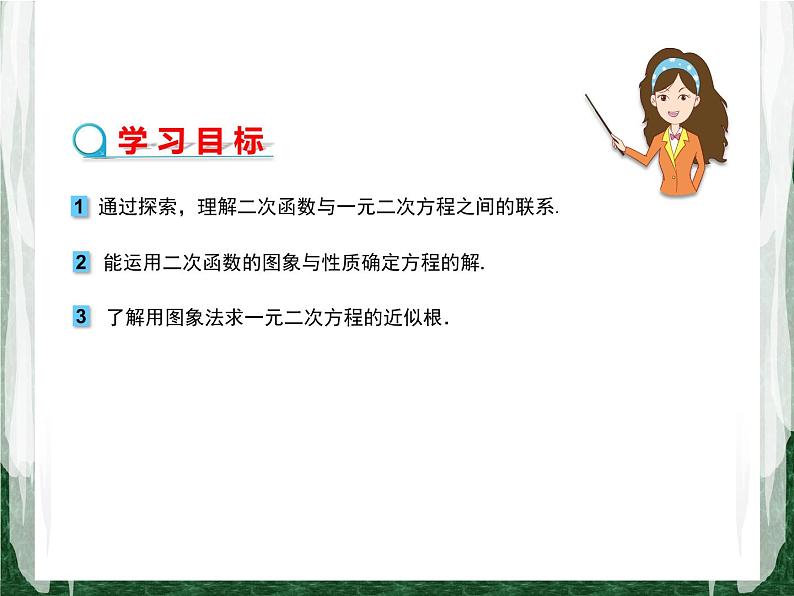 学习目标

1 通过探索，理解二次函数与一元二次方程之间的联系.

2 能运用二次函数的图象与性质确定方程的解.

3 了解用图象法求一元二次方程的近似根.